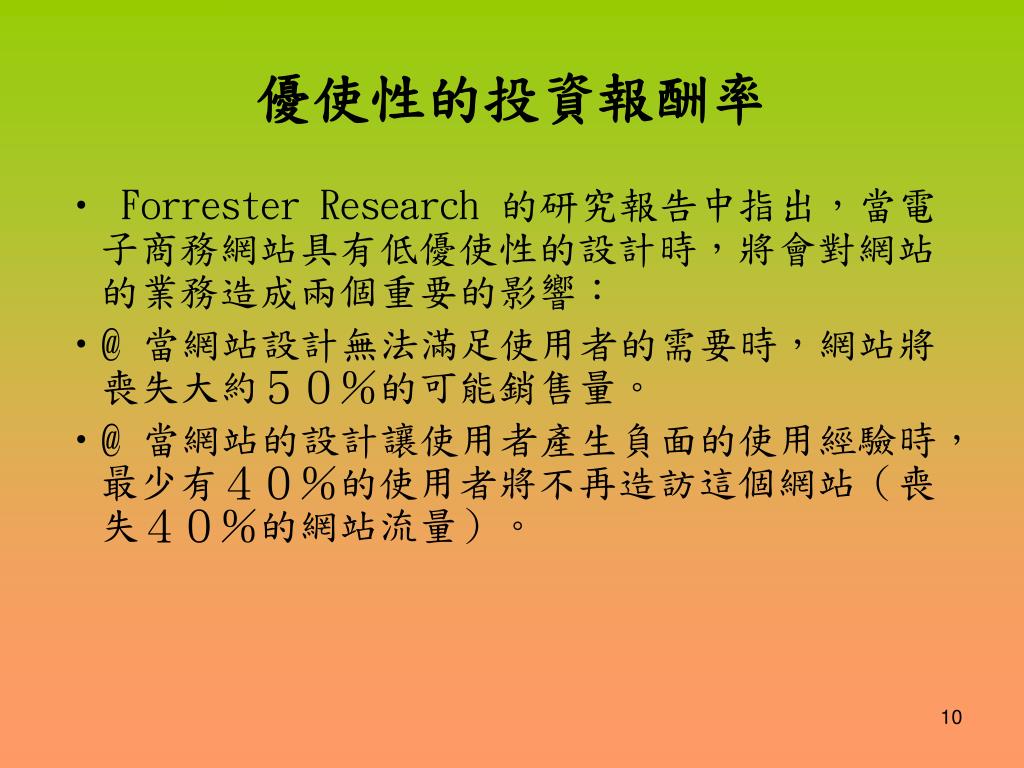 優使性的投資報酬率

• Forrester Research 的研究報告中指出，當電子商務網站具有低優使性的設計時，將會對網站的業務造成兩個重要的影響：

• @ 當網站設計無法滿足使用者的需要時，網站將喪失大約５０％的可能銷售量。

• @ 當網站的設計讓使用者產生負面的使用經驗時，最少有４０％的使用者將不再造訪這個網站（喪失４０％的網站流量）。

10